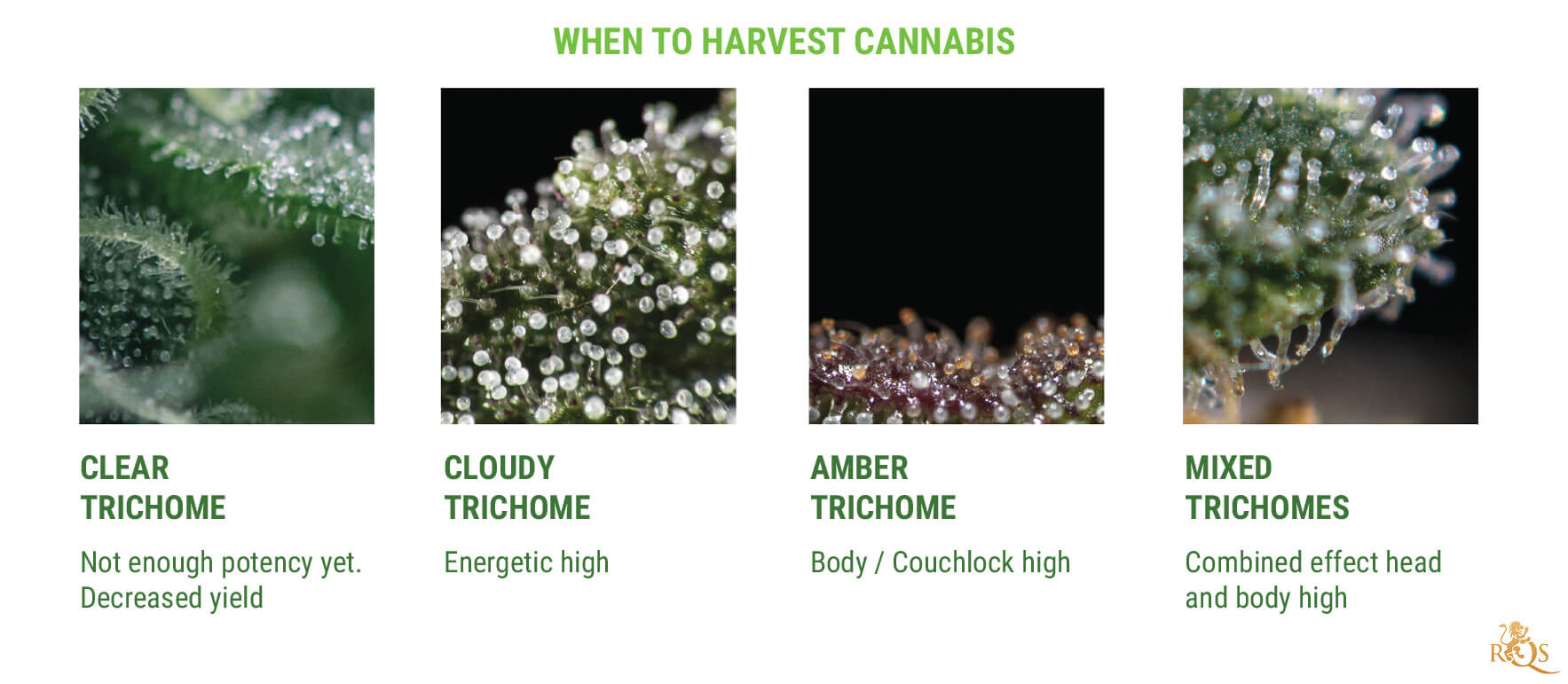 WHEN TO HARVEST CANNABIS

CLEAR TRICHOME

Not enough potency yet. Decreased yield

CLOUDY TRICHOME

Energetic high

AMBER TRICHOME

Body / Couchlock high

MIXED TRICHOMES

Combined effect head and body high

RQS